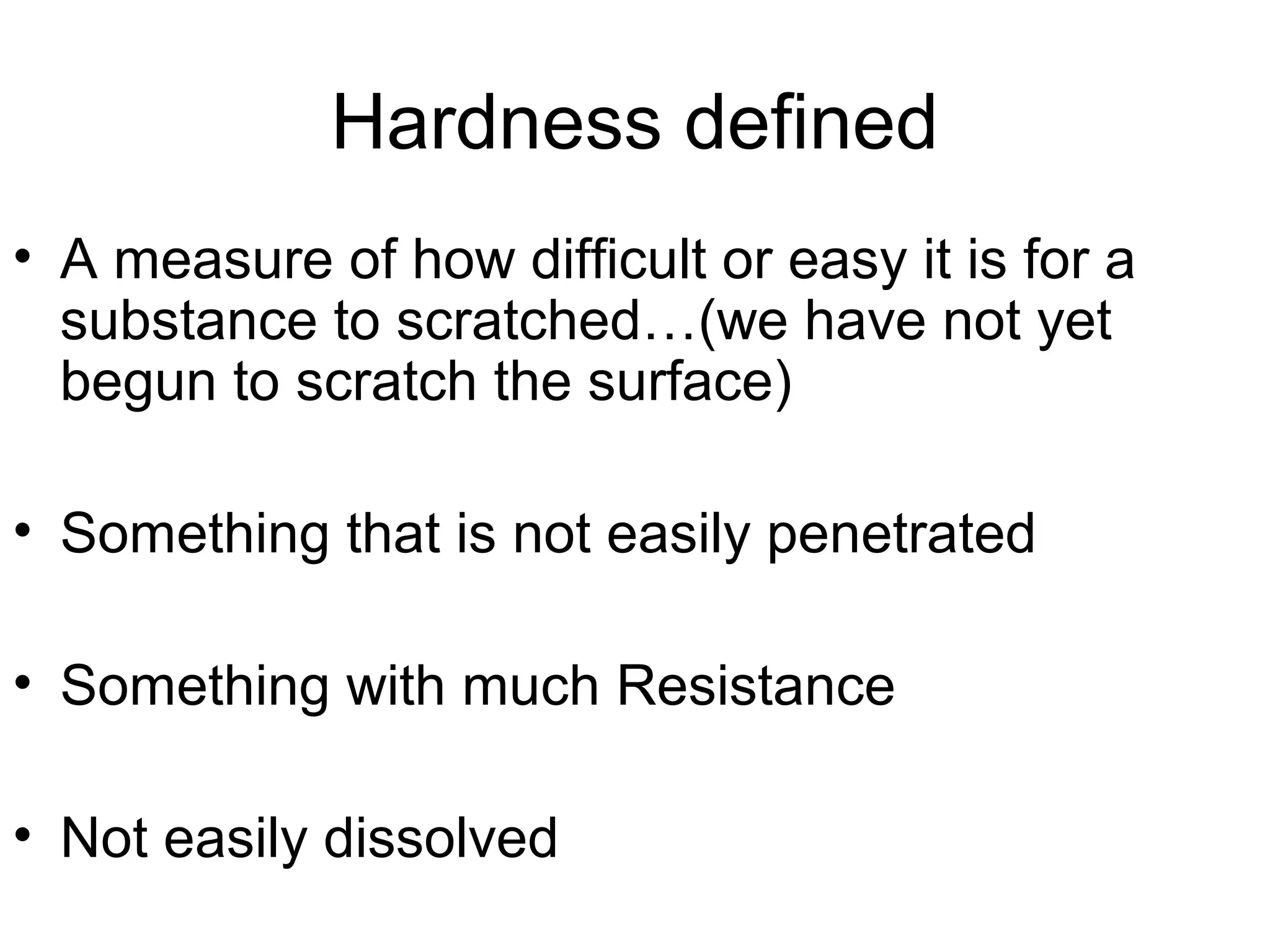 Hardness defined

• A measure of how difficult or easy it is for a substance to scratched…(we have not yet begun to scratch the surface)

• Something that is not easily penetrated

• Something with much Resistance

• Not easily dissolved